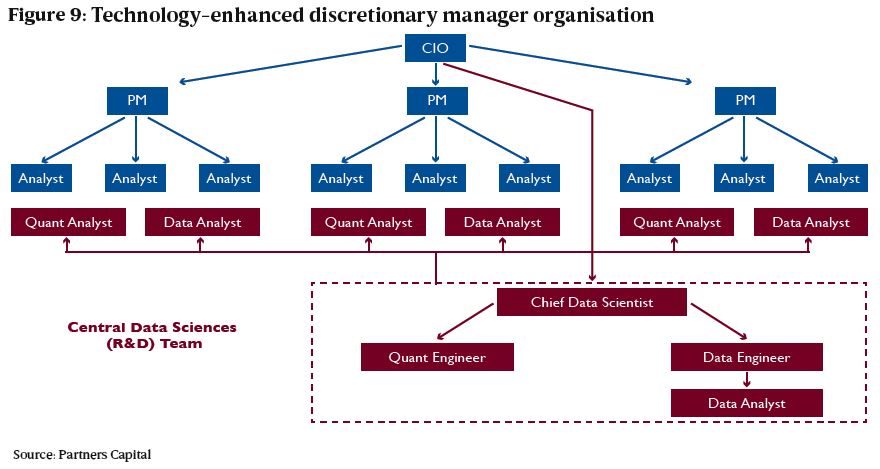 Figure 9: Technology-enhanced discretionary manager organisation

CIO

PM

PM

PM

Analyst

Analyst

Analyst

Analyst

Analyst

Analyst

Analyst

Analyst

Analyst

Quant Analyst

Data Analyst

Quant Analyst

Data Analyst

Quant Analyst

Data Analyst

Central Data Sciences (R&D) Team

Chief Data Scientist

Quant Engineer

Data Engineer

Data Analyst

Source: Partners Capital